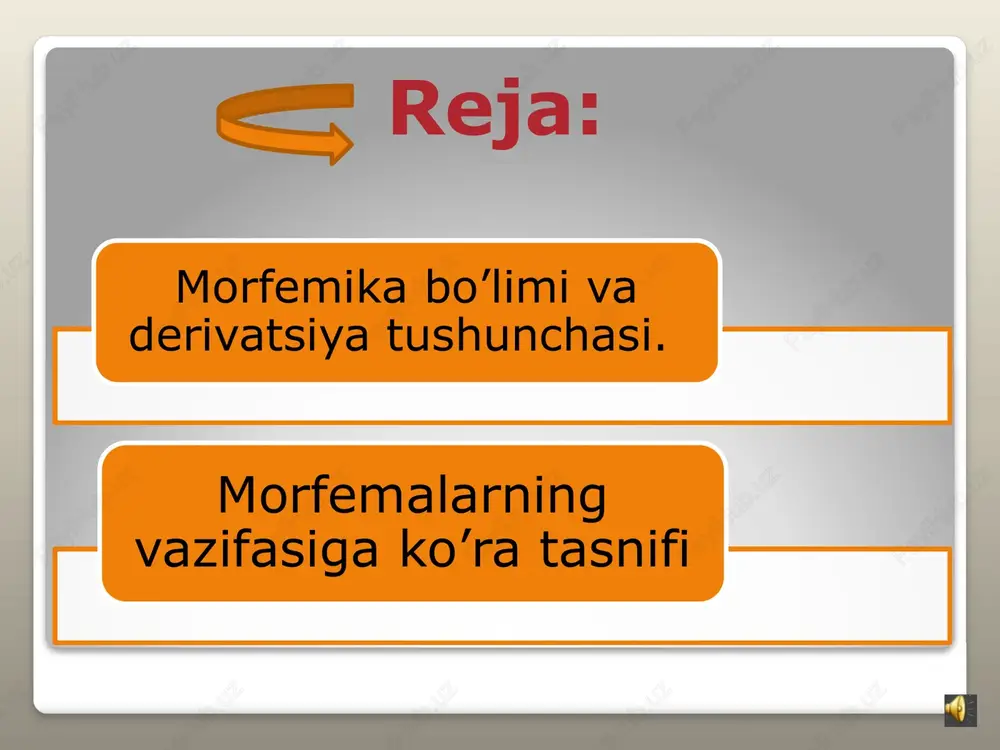 Reja:

Morfemika bo’limi va derivatsiya tushunchasi.

Morfemalarning vazifasiga ko’ra tasnifi